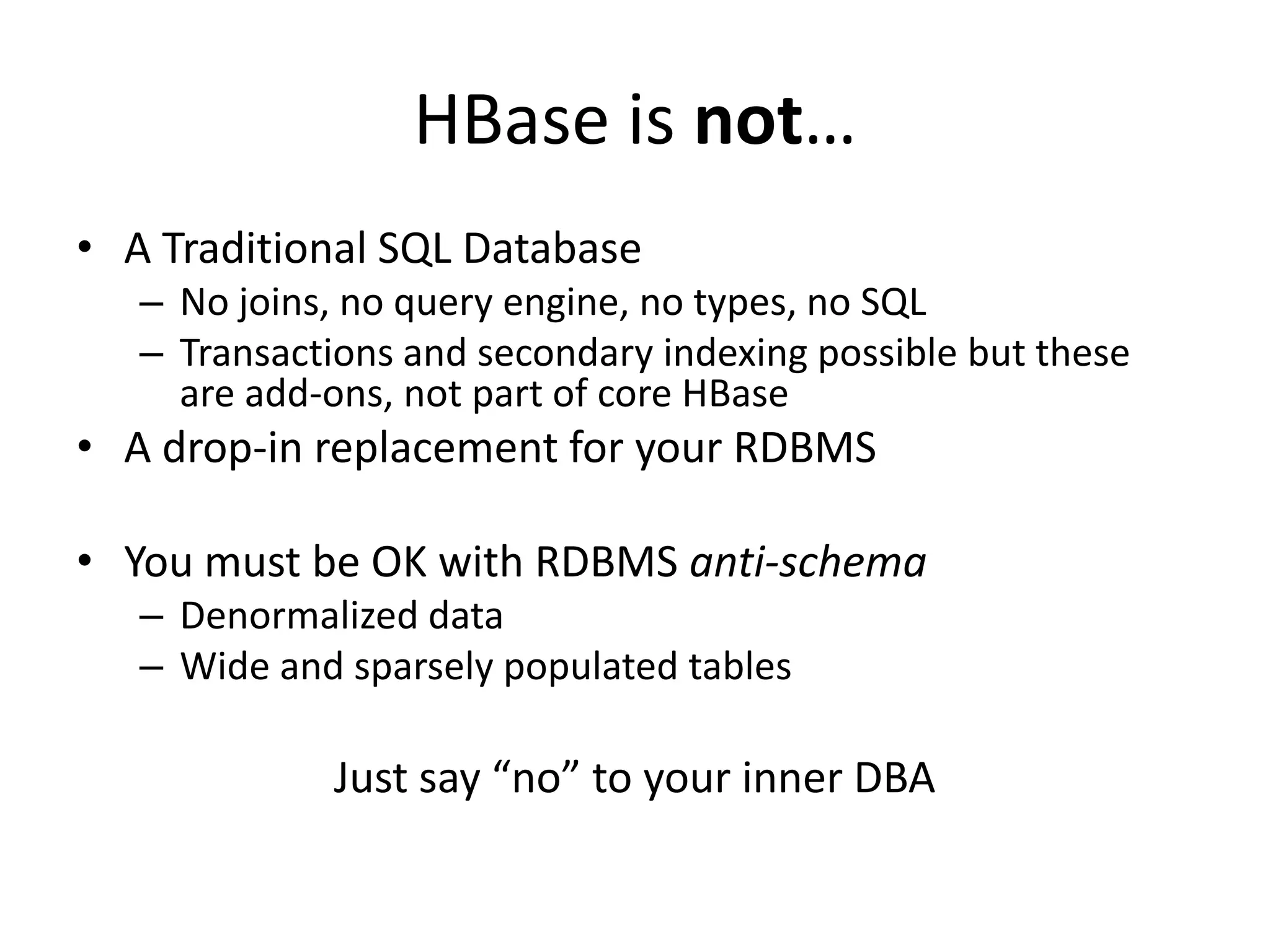 HBase is not…

• A Traditional SQL Database
 – No joins, no query engine, no types, no SQL
 – Transactions and secondary indexing possible but these are add-ons, not part of core HBase
• A drop-in replacement for your RDBMS

• You must be OK with RDBMS anti-schema
 – Denormalized data
 – Wide and sparsely populated tables

Just say “no” to your inner DBA